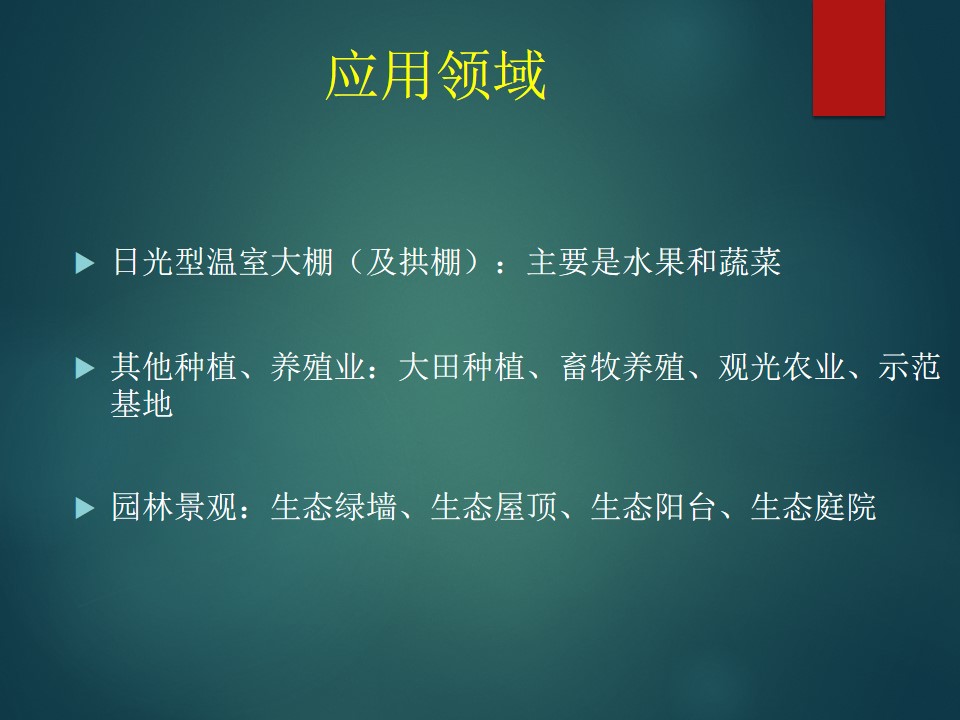 应用领域

日光型温室大棚（及拱棚）：主要是水果和蔬菜

其他种植、养殖业：大田种植、畜牧养殖、观光农业、示范基地

园林景观：生态绿墙、生态屋顶、生态阳台、生态庭院